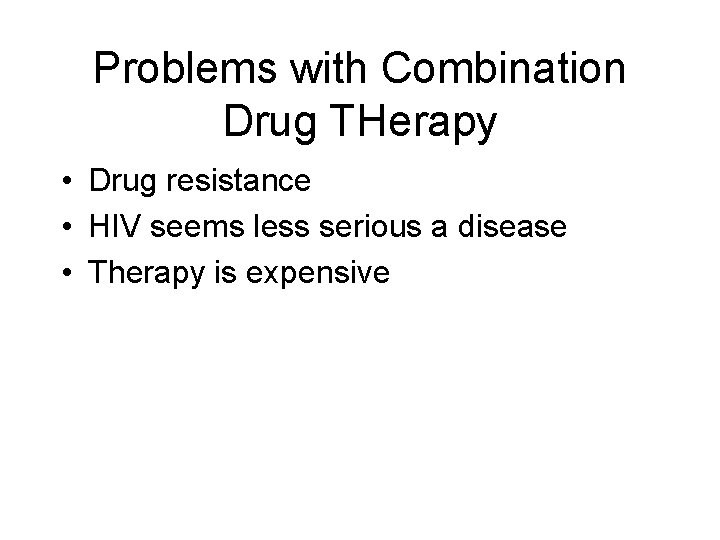 Problems with Combination Drug THerapy

• Drug resistance
• HIV seems less serious a disease
• Therapy is expensive